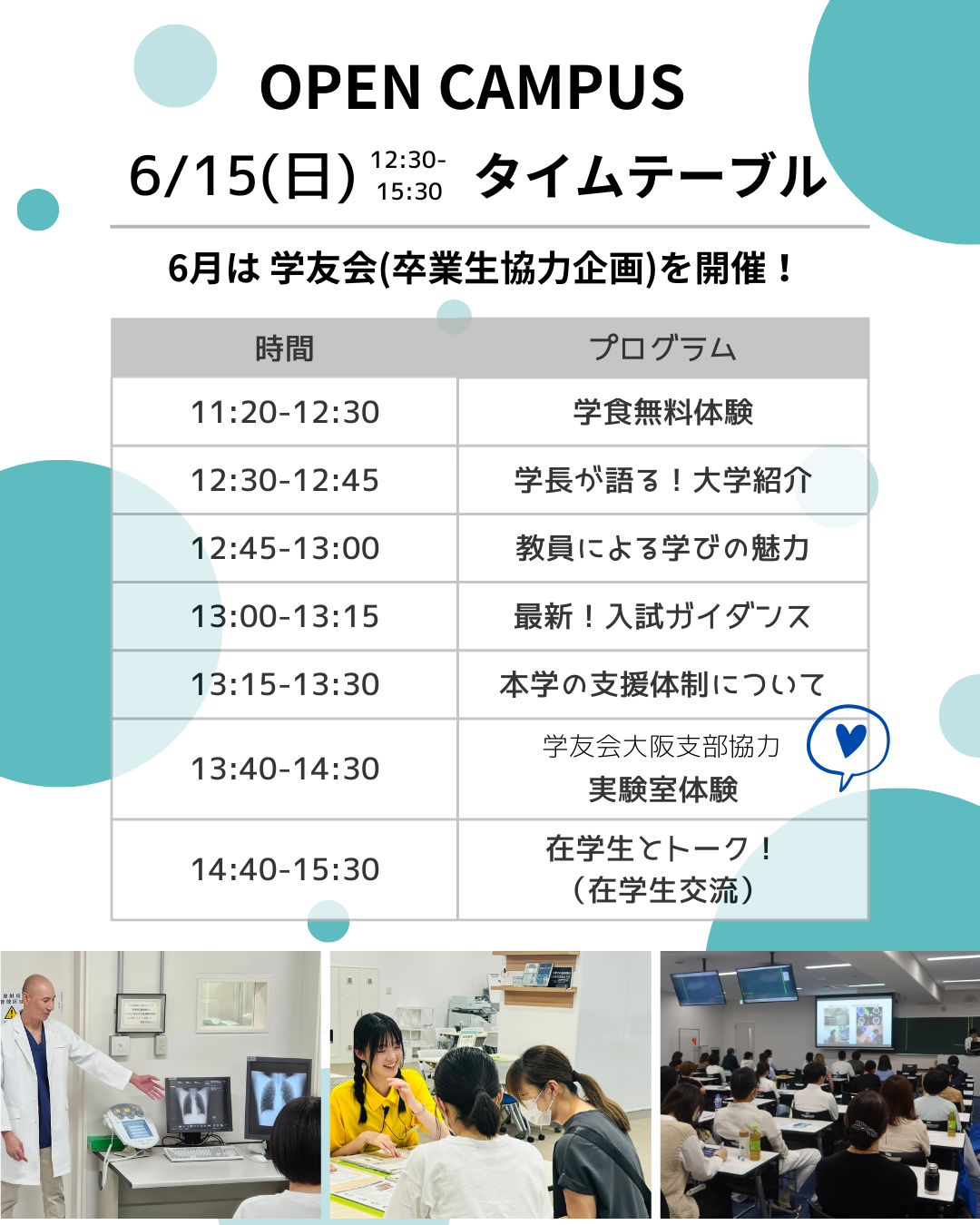 OPEN CAMPUS

6/15(日) 12:30-15:30 タイムテーブル

6月は 学友会(卒業生協力企画)を開催！

| 時間 | プログラム |
|---|---|
| 11:20-12:30 | 学食無料体験 |
| 12:30-12:45 | 学長が語る！大学紹介 |
| 12:45-13:00 | 教員による学びの魅力 |
| 13:00-13:15 | 最新！入試ガイダンス |
| 13:15-13:30 | 本学の支援体制について |
| 13:40-14:30 | 学友会大阪支部協力 実験室体験 |
| 14:40-15:30 | 在学生とトーク！（在学生交流） |